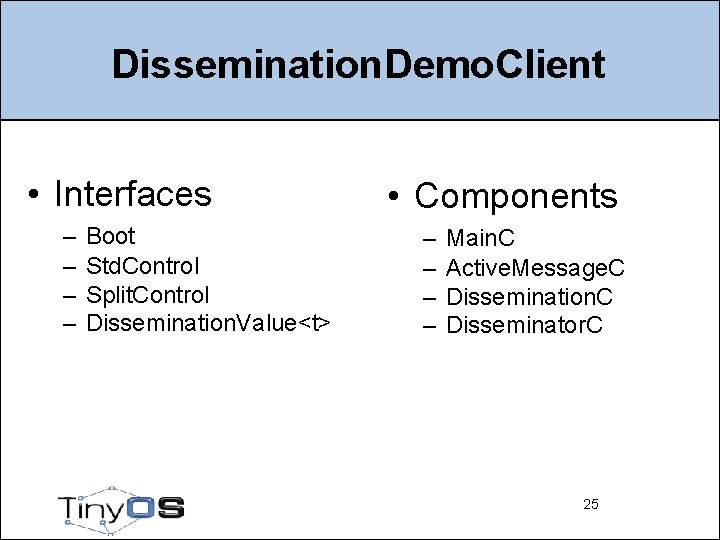 DisseminationDemoClient

• Interfaces
– Boot
– StdControl
– SplitControl
– DisseminationValue<t>

• Components
– MainC
– ActiveMessageC
– DisseminationC
– DisseminatorC

TinyOS

25